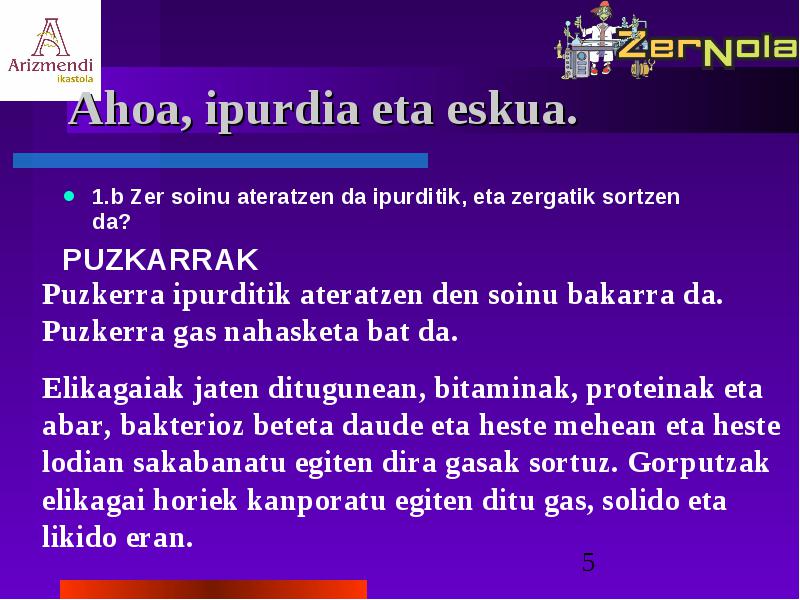 Arizmendi
ikastola

ZerNola

Ahoa, ipurdia eta eskua.

• 1.b Zer soinu ateratzen da ipurditik, eta zergatik sortzen da?

PUZKARRAK

Puzkerra ipurditik ateratzen den soinu bakarra da. Puzkerra gas nahasketa bat da.

Elikagaiak jaten ditugunean, bitaminak, proteinak eta abar, bakterioz beteta daude eta heste mehean eta heste lodian sakabanatu egiten dira gasak sortuz. Gorputzak elikagai horiek kanporatu egiten ditu gas, solido eta likido eran.

5